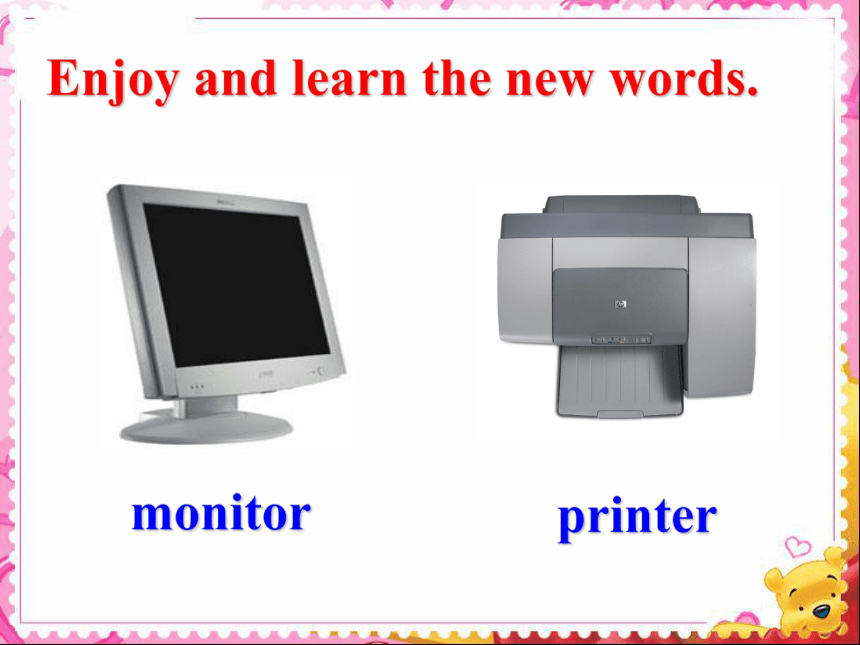 Enjoy and learn the new words.

monitor

printer